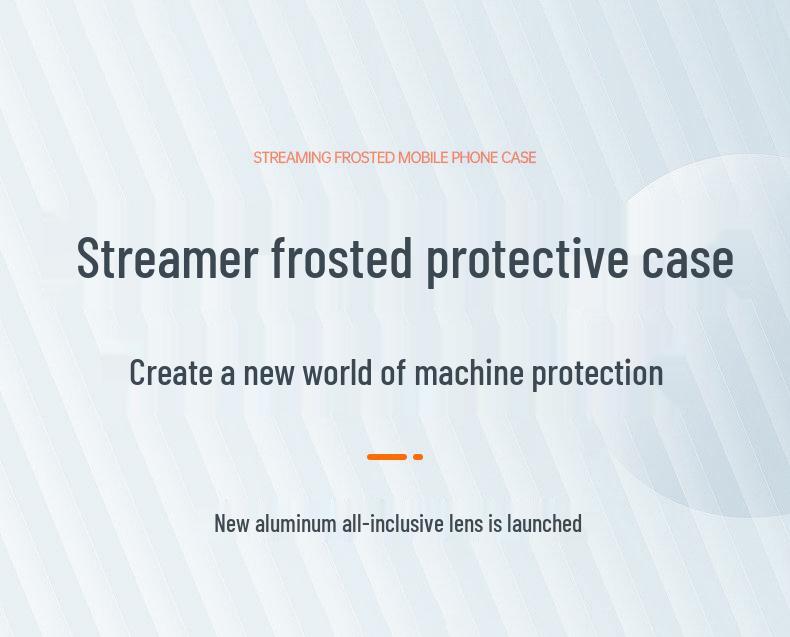 STREAMING FROSTED MOBILE PHONE CASE

Streamer frosted protective case

Create a new world of machine protection

New aluminum all-inclusive lens is launched